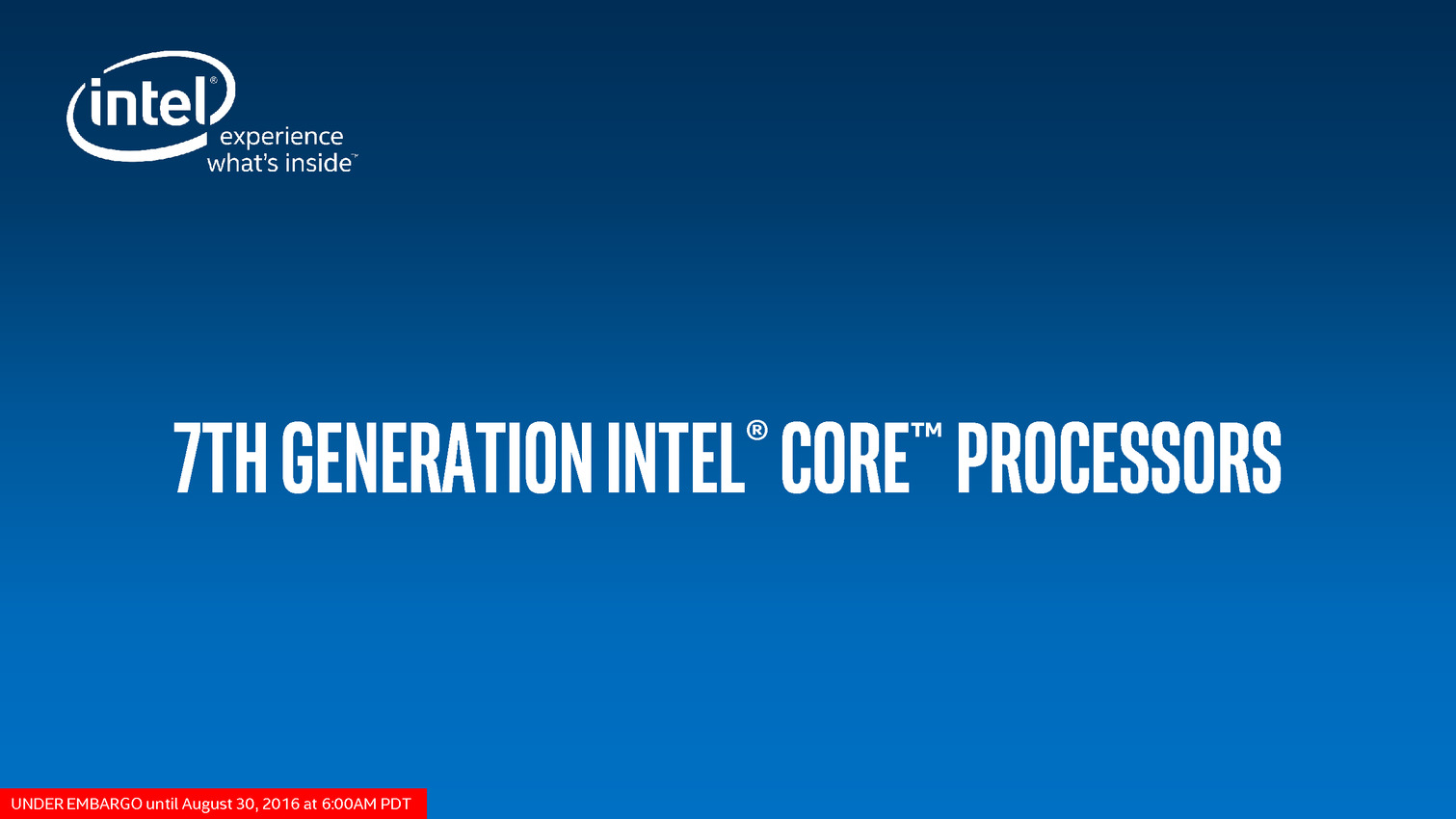 intel®
experience what's inside™

7TH GENERATION INTEL® CORE™ PROCESSORS

UNDER EMBARGO until August 30, 2016 at 6:00AM PDT